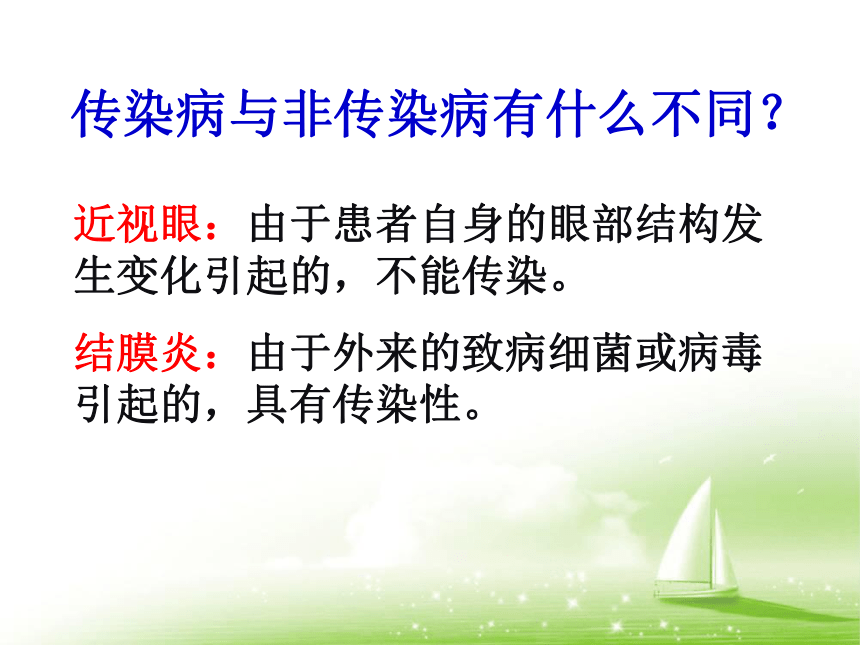 传染病与非传染病有什么不同？

近视眼：由于患者自身的眼部结构发生变化引起的，不能传染。

结膜炎：由于外来的致病细菌或病毒引起的，具有传染性。